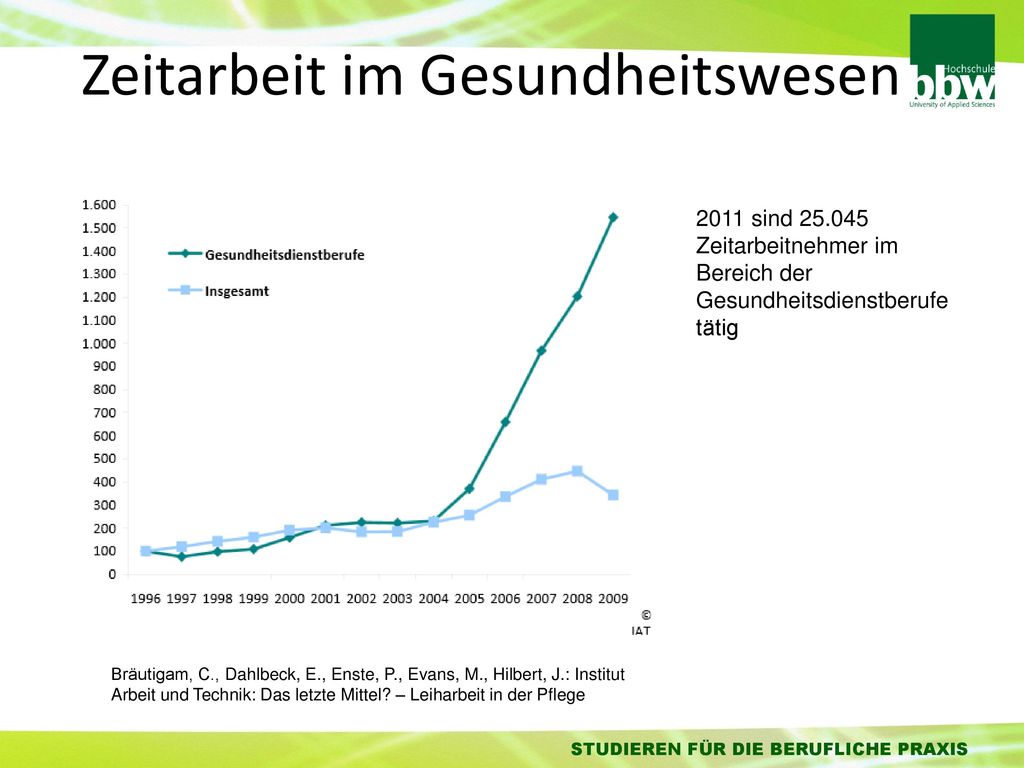 Zeitarbeit im Gesundheitswesen

Hochschule
bbw
University of Applied Sciences

1.600
1.500
1.400
1.300
1.200
1.100
1.000
900
800
700
600
500
400
300
200
100
0

Gesundheitsdienstberufe
Insgesamt

1996 1997 1998 1999 2000 2001 2002 2003 2004 2005 2006 2007 2008 2009

© IAT

2011 sind 25.045 Zeitarbeitnehmer im Bereich der Gesundheitsdienstberufe tätig

Bräutigam, C., Dahlbeck, E., Enste, P., Evans, M., Hilbert, J.: Institut Arbeit und Technik: Das letzte Mittel? – Leiharbeit in der Pflege

STUDIEREN FÜR DIE BERUFLICHE PRAXIS